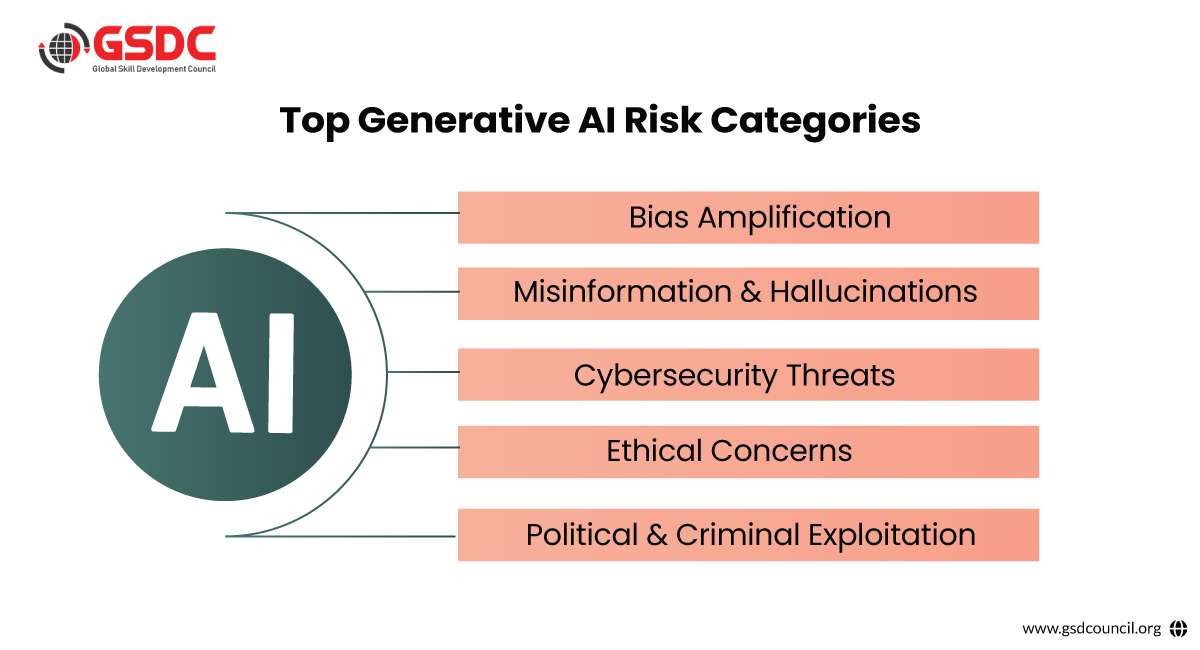 GSDC
Global Skill Development Council

Top Generative AI Risk Categories

AI

Bias Amplification

Misinformation & Hallucinations

Cybersecurity Threats

Ethical Concerns

Political & Criminal Exploitation

www.gsdcouncil.org